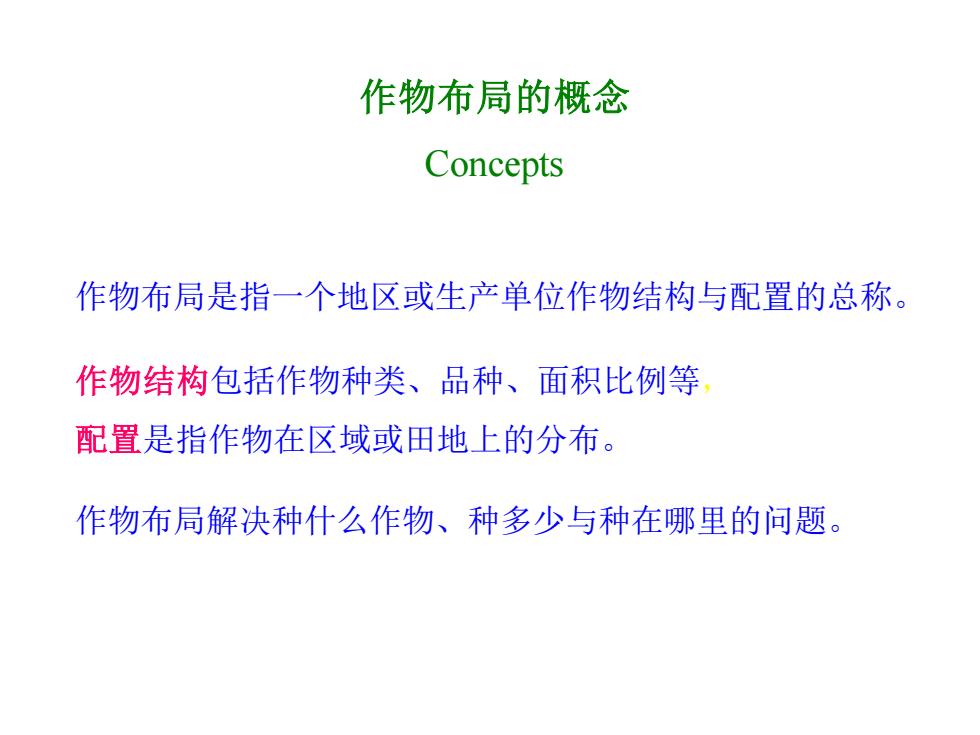 作物布局的概念

Concepts

作物布局是指一个地区或生产单位作物结构与配置的总称。

作物结构包括作物种类、品种、面积比例等，

配置是指作物在区域或田地上的分布。

作物布局解决种什么作物、种多少与种在哪里的问题。